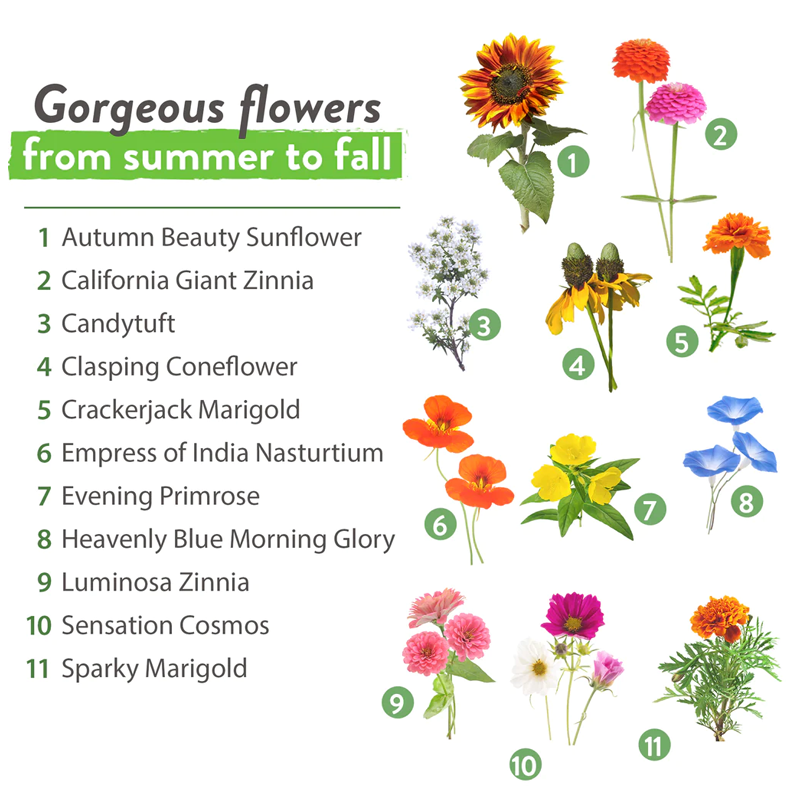 Gorgeous flowers
from summer to fall

1 Autumn Beauty Sunflower
2 California Giant Zinnia
3 Candytuft
4 Clasping Coneflower
5 Crackerjack Marigold
6 Empress of India Nasturtium
7 Evening Primrose
8 Heavenly Blue Morning Glory
9 Luminosa Zinnia
10 Sensation Cosmos
11 Sparky Marigold

1
2
3
4
5
6
7
8
9
10
11